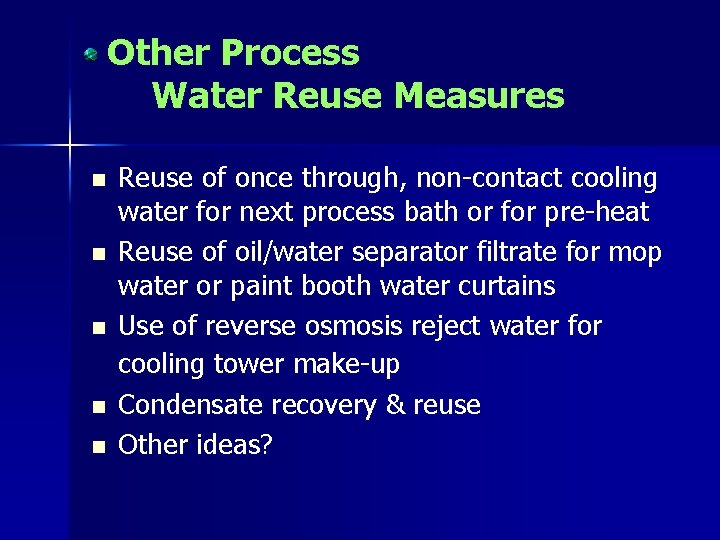 Other Process
Water Reuse Measures

- Reuse of once through, non-contact cooling water for next process bath or for pre-heat
- Reuse of oil/water separator filtrate for mop water or paint booth water curtains
- Use of reverse osmosis reject water for cooling tower make-up
- Condensate recovery & reuse
- Other ideas?